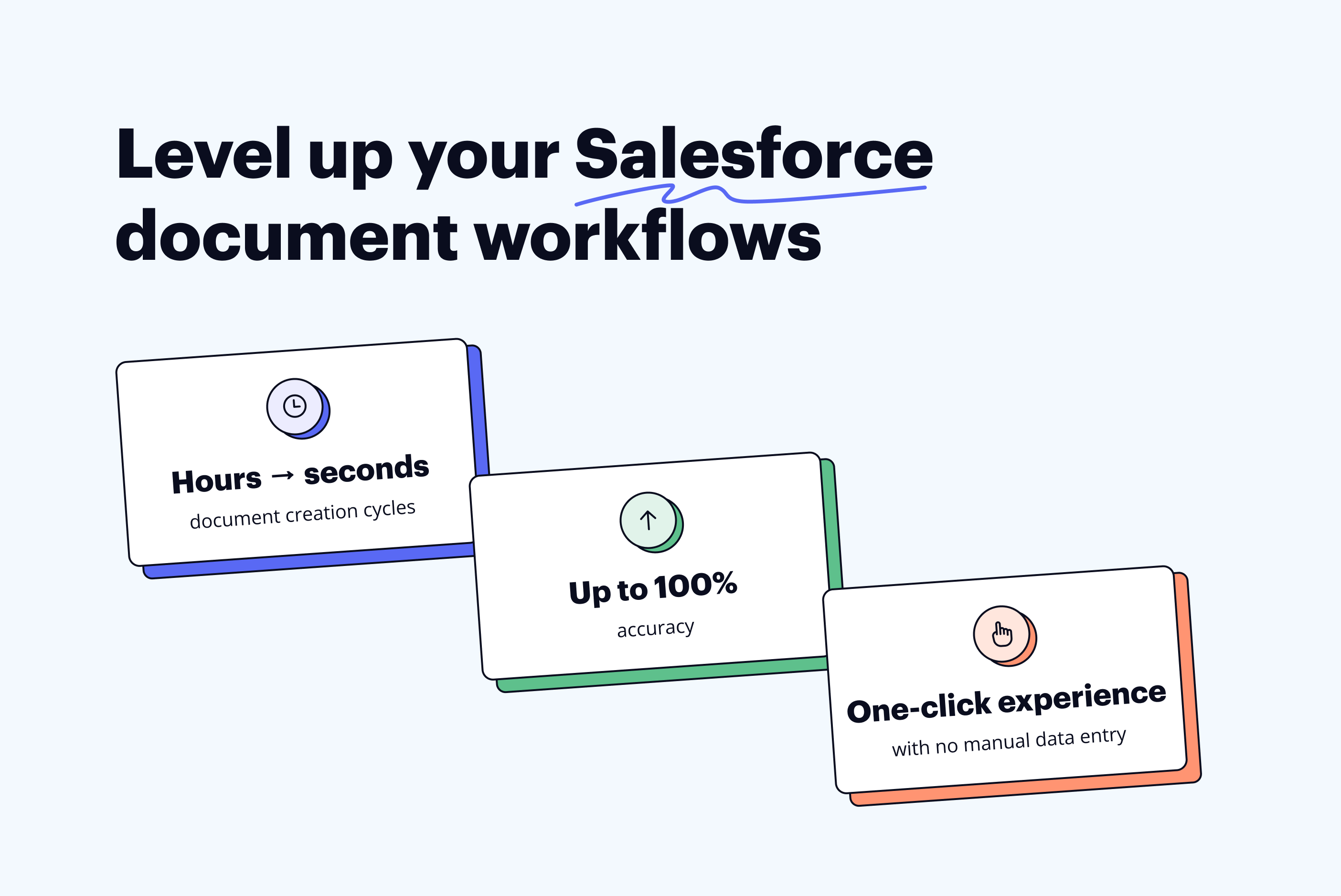 Level up your Salesforce document workflows

Hours → seconds
document creation cycles

Up to 100%
accuracy

One-click experience
with no manual data entry